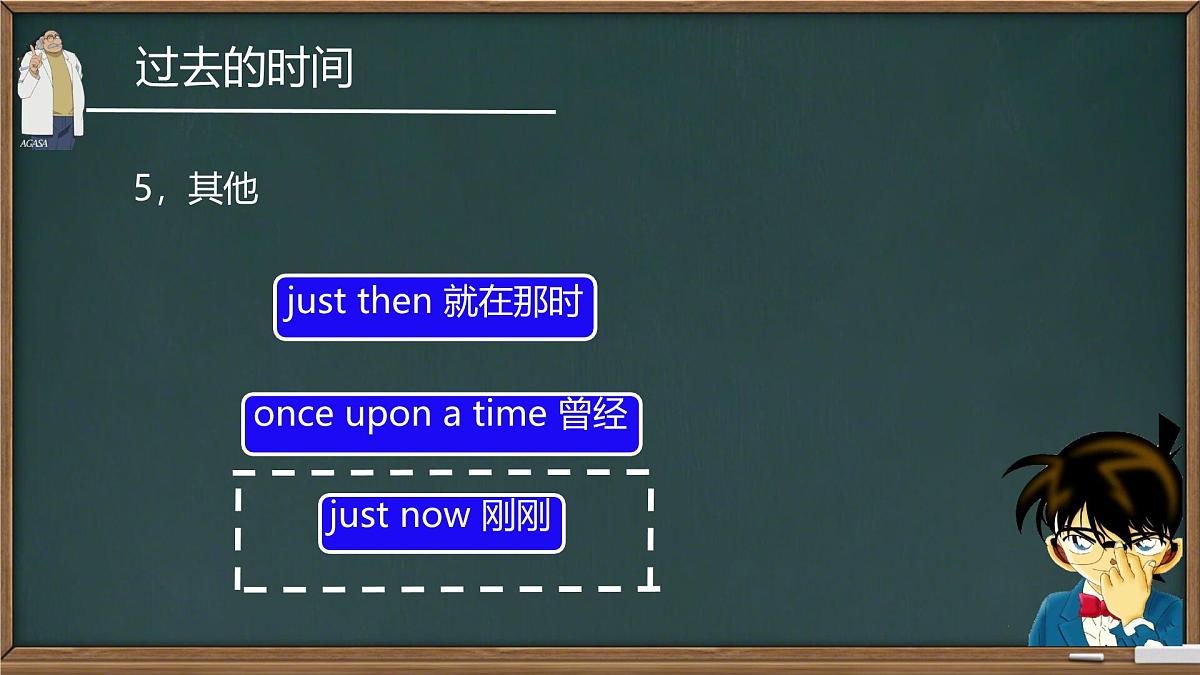 AGASA

过去的时间

5，其他

just then 就在那时

once upon a time 曾经

just now 刚刚